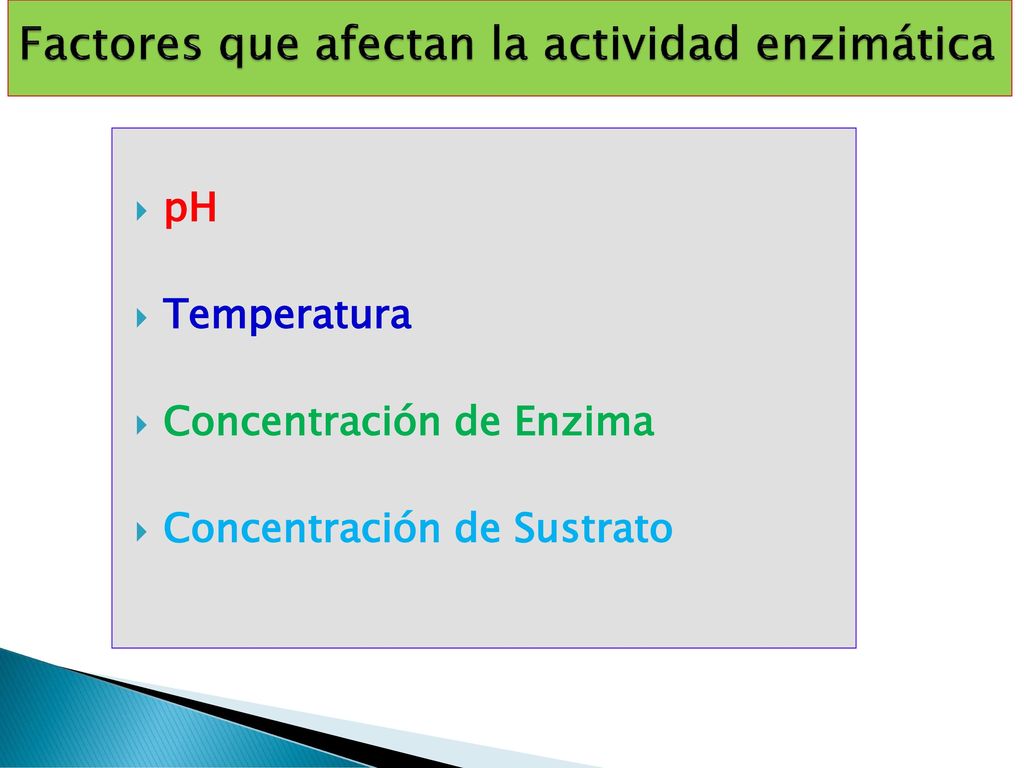 Factores que afectan la actividad enzimática

pH

Temperatura

Concentración de Enzima

Concentración de Sustrato